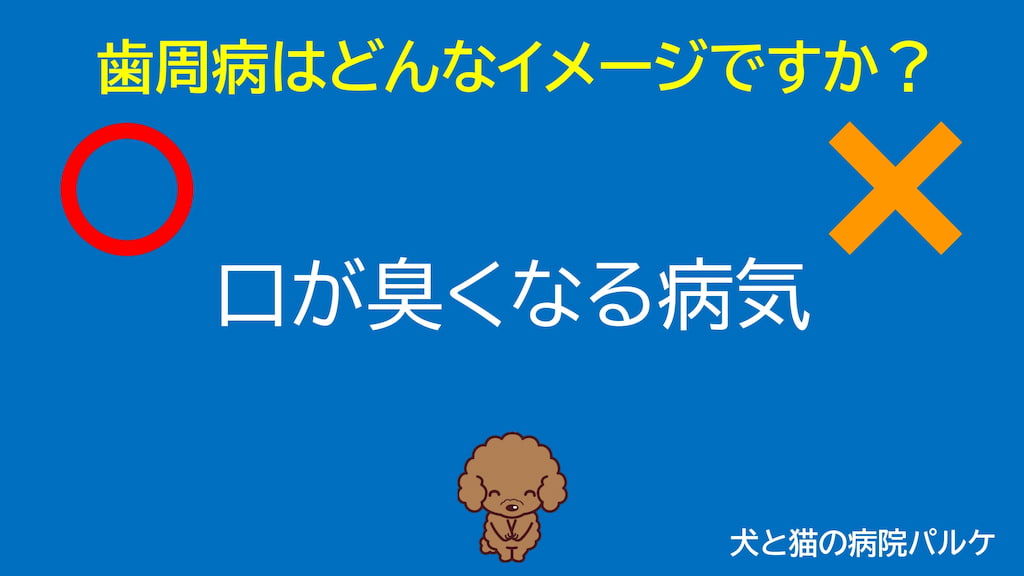 歯周病はどんなイメージですか？

○

×

口が臭くなる病気

犬と猫の病院パルケ